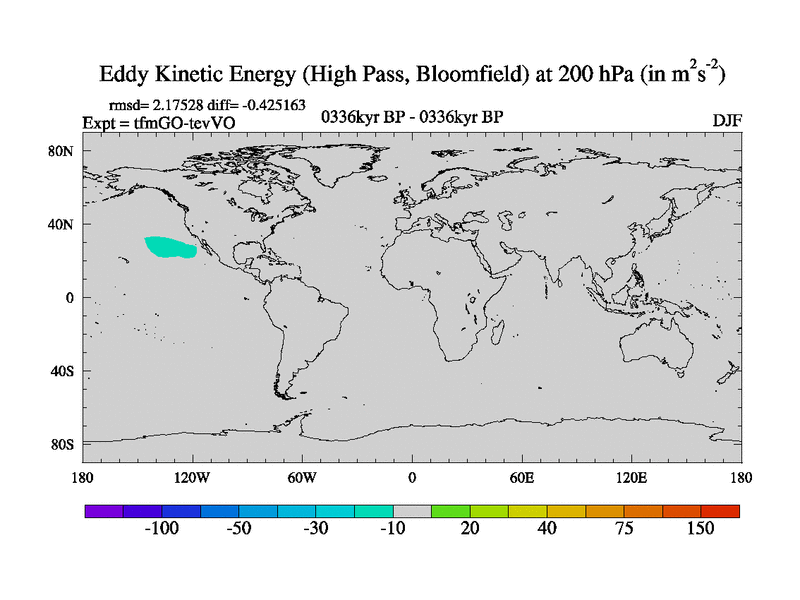 Eddy Kinetic Energy (High Pass, Bloomfield) at 200 hPa (in $m^2s^{-2}$)

rmsd= 2.17528 diff= -0.425163
Expt = tfmGO-tevVO
0336kyr BP - 0336kyr BP
DJF

80N
40N
0
40S
80S

180 120W 60W 0 60E 120E 180

-100 -50 -30 -10 20 40 75 150